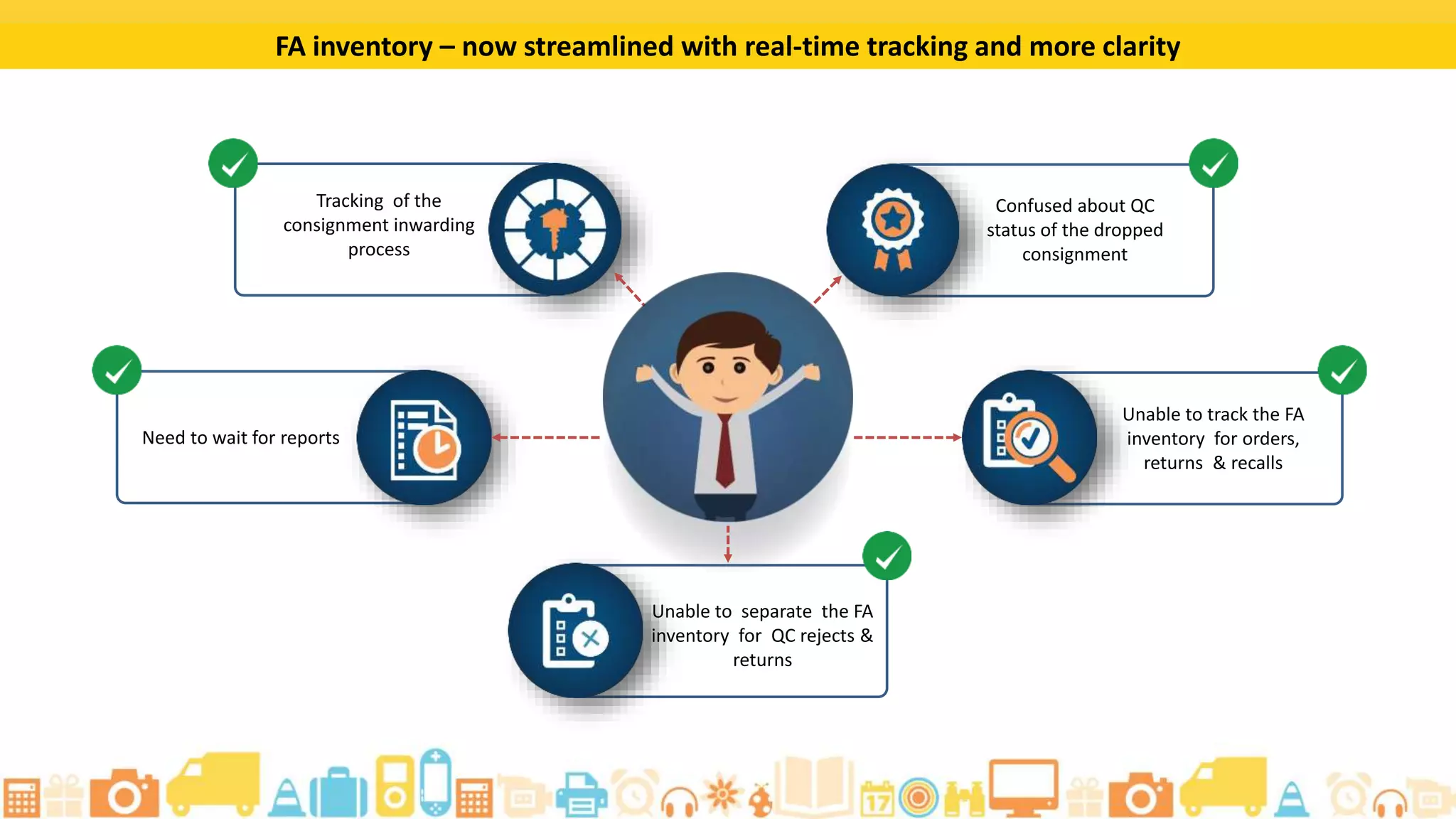 FA inventory – now streamlined with real-time tracking and more clarity

Tracking of the consignment inwarding process

Confused about QC status of the dropped consignment

Need to wait for reports

Unable to track the FA inventory for orders, returns & recalls

Unable to separate the FA inventory for QC rejects & returns

17